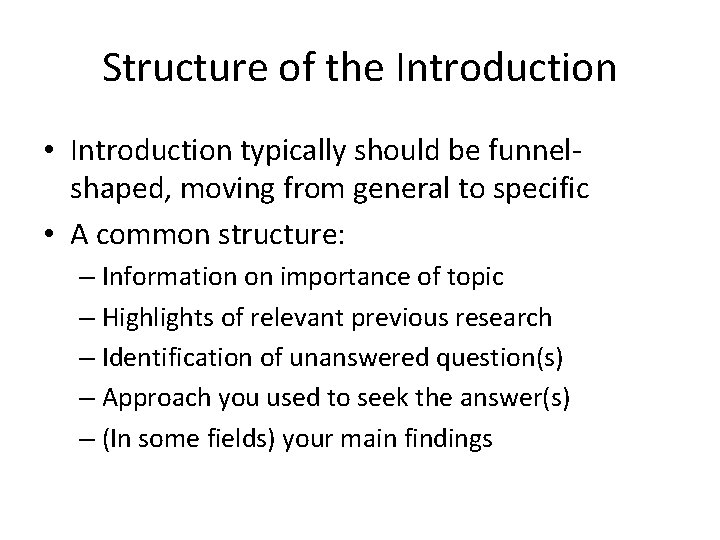 Structure of the Introduction

• Introduction typically should be funnel-shaped, moving from general to specific
• A common structure:
– Information on importance of topic
– Highlights of relevant previous research
– Identification of unanswered question(s)
– Approach you used to seek the answer(s)
– (In some fields) your main findings